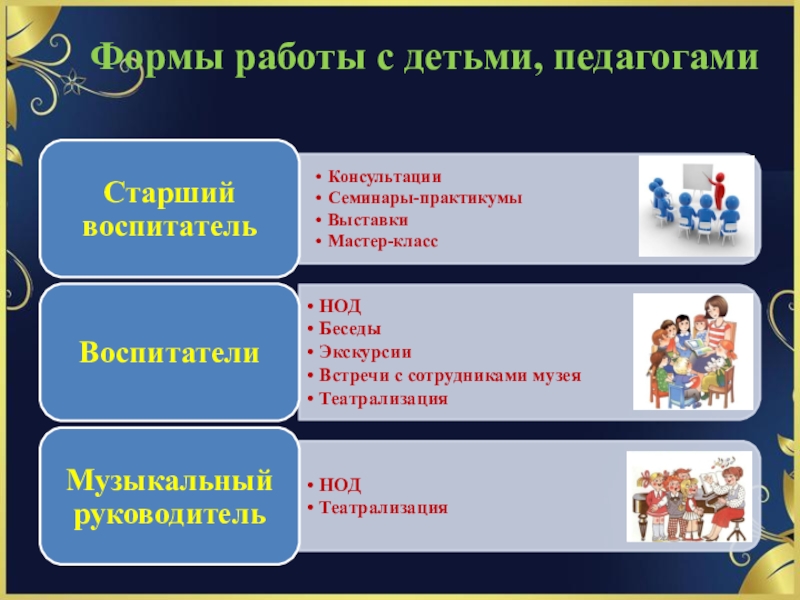 Формы работы с детьми, педагогами

Старший воспитатель

• Консультации
• Семинары-практикумы
• Выставки
• Мастер-класс

Воспитатели

• НОД
• Беседы
• Экскурсии
• Встречи с сотрудниками музея
• Театрализация

Музыкальный руководитель

• НОД
• Театрализация